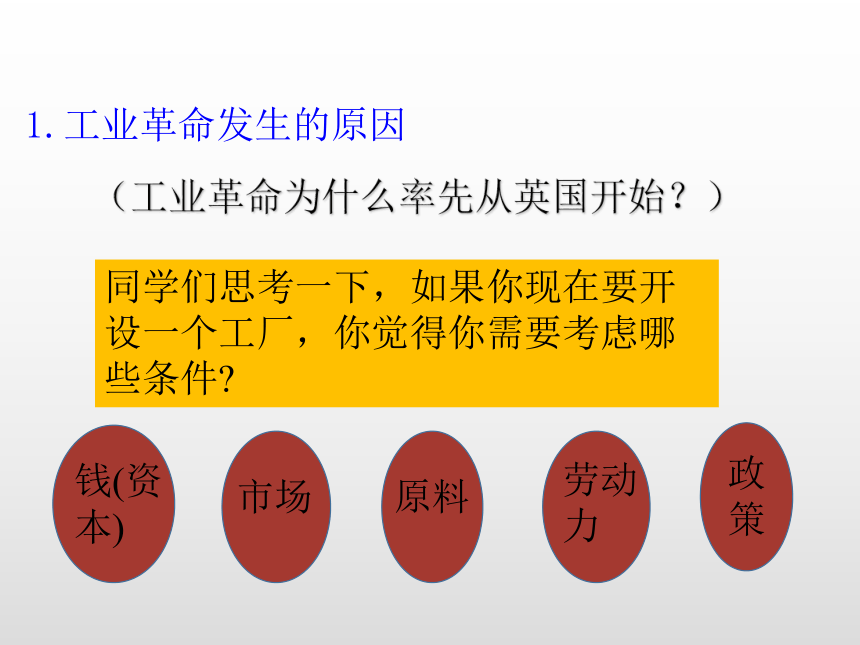 1. 工业革命发生的原因

（工业革命为什么率先从英国开始？）

同学们思考一下，如果你现在要开设一个工厂，你觉得你需要考虑哪些条件?

钱(资本)

市场

原料

劳动力

政策